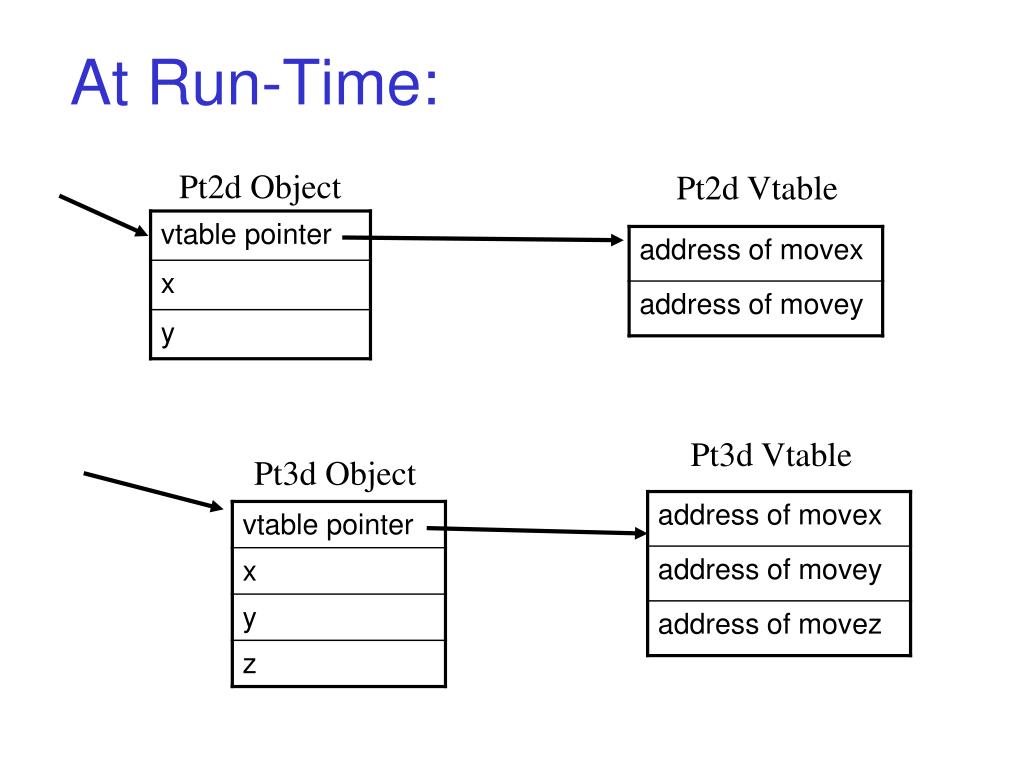 At Run-Time:

Pt2d Object

vtable pointer

x

y

Pt2d Vtable

address of movex

address of movey

Pt3d Object

vtable pointer

x

y

z

Pt3d Vtable

address of movex

address of movey

address of movez